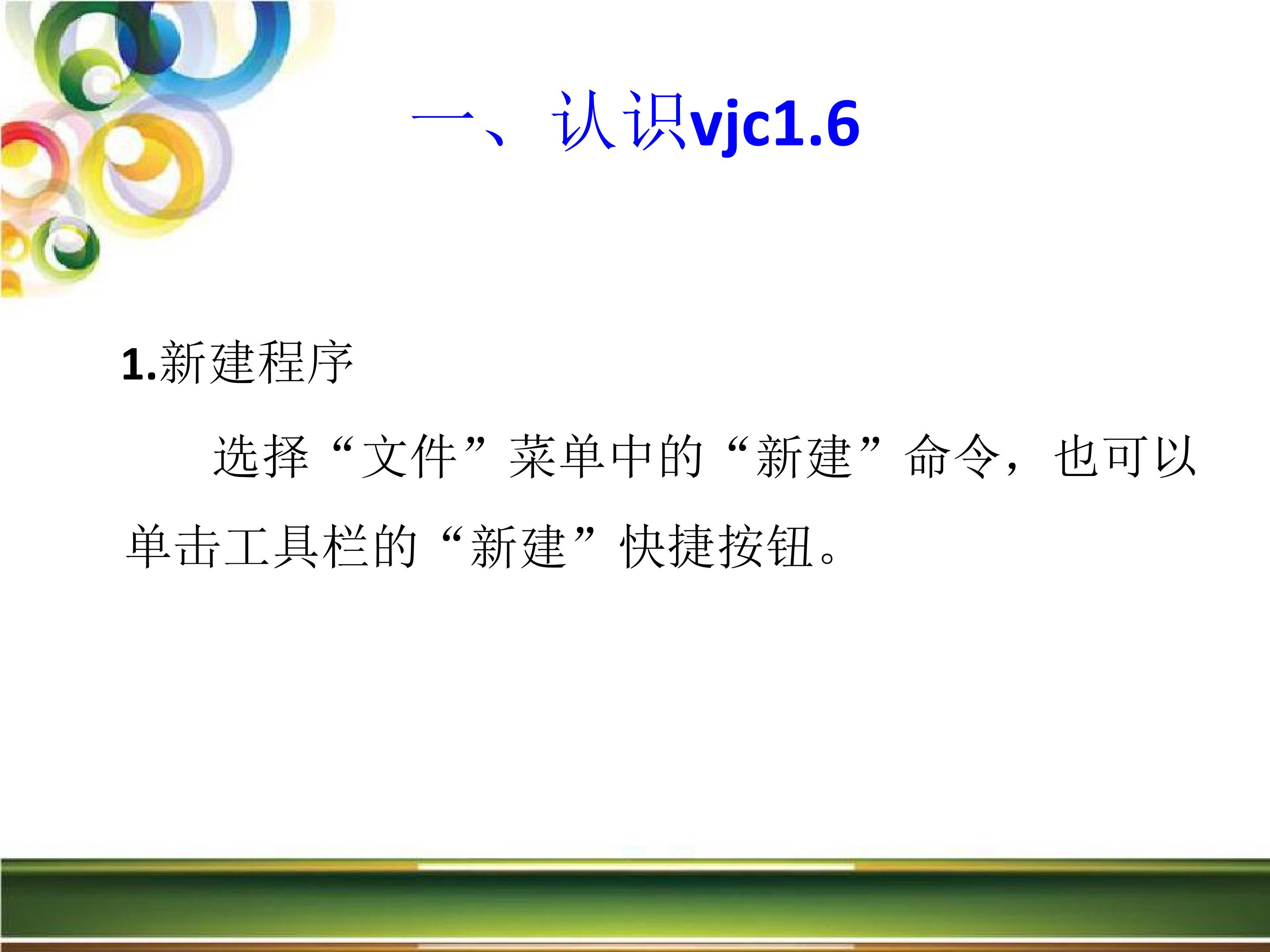 一、认识vjc1.6

1.新建程序

选择“文件”菜单中的“新建”命令，也可以单击工具栏的“新建”快捷按钮。